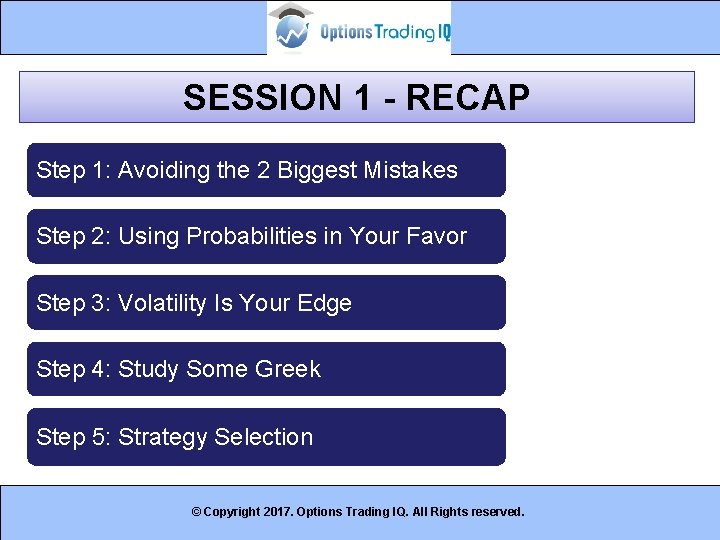 Options Trading IQ

SESSION 1 - RECAP

Step 1: Avoiding the 2 Biggest Mistakes

Step 2: Using Probabilities in Your Favor

Step 3: Volatility Is Your Edge

Step 4: Study Some Greek

Step 5: Strategy Selection

© Copyright 2017. Options Trading IQ. All Rights reserved.